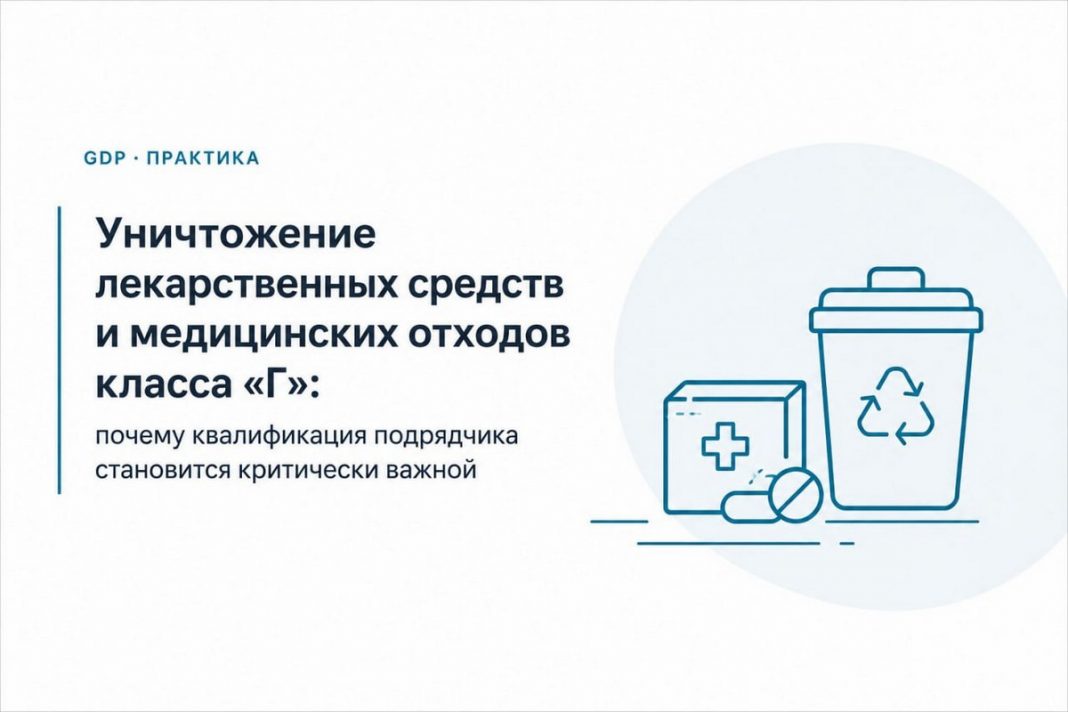 GDP · ПРАКТИКА

Уничтожение лекарственных средств и медицинских отходов класса «Г»:

почему квалификация подрядчика становится критически важной